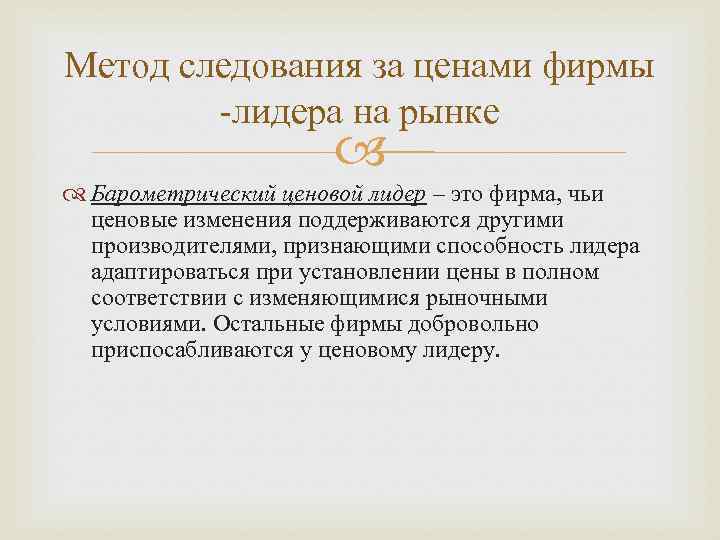 Метод следования за ценами фирмы -лидера на рынке

Барометрический ценовой лидер – это фирма, чьи ценовые изменения поддерживаются другими производителями, признающими способность лидера адаптироваться при установлении цены в полном соответствии с изменяющимися рыночными условиями. Остальные фирмы добровольно приспосабливаются у ценовому лидеру.